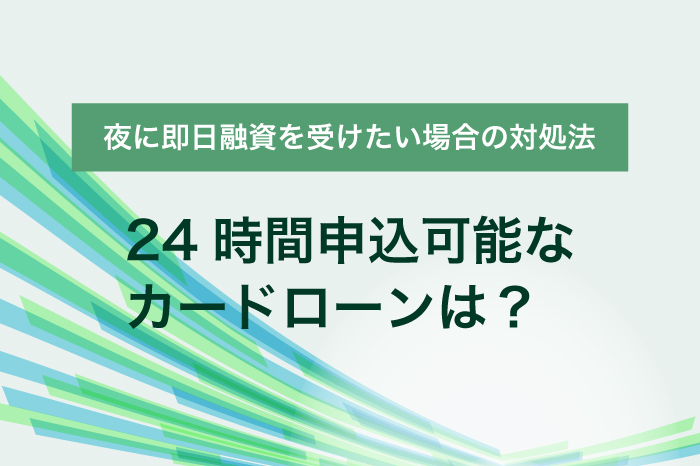 夜に即日融資を受けたい場合の対処法

24 時間申込可能なカードローンは？